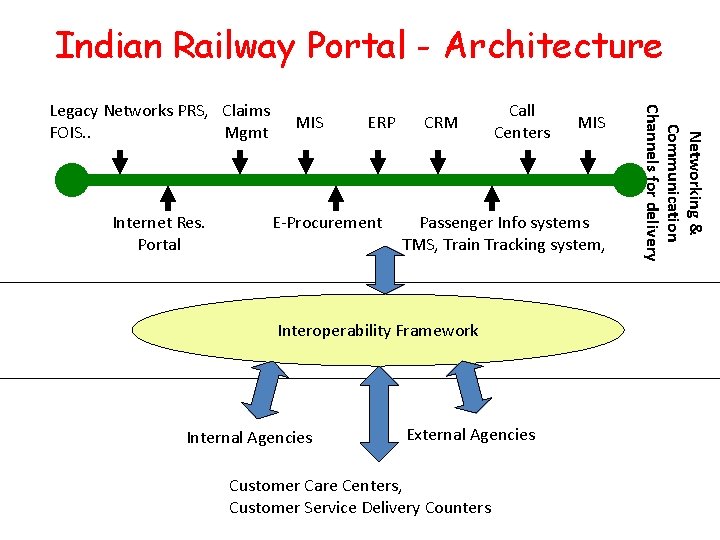 Indian Railway Portal - Architecture

Legacy Networks PRS, FOIS..

Claims Mgmt

MIS

ERP

CRM

Call Centers

MIS

Networking & Communication Channels for delivery

Internet Res. Portal

E-Procurement

Passenger Info systems TMS, Train Tracking system,

Interoperability Framework

Internal Agencies

External Agencies

Customer Care Centers,
Customer Service Delivery Counters